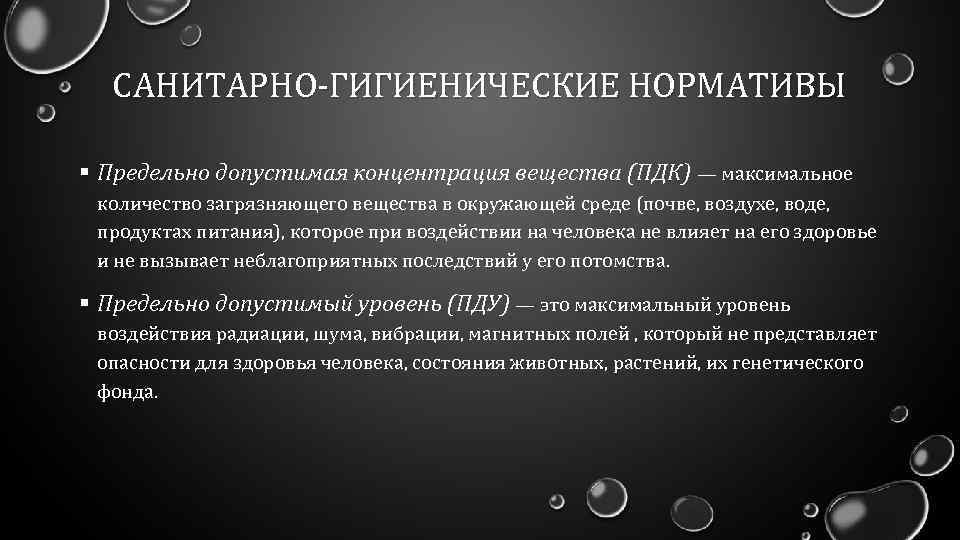 САНИТАРНО-ГИГИЕНИЧЕСКИЕ НОРМАТИВЫ

▪ Предельно допустимая концентрация вещества (ПДК) — максимальное количество загрязняющего вещества в окружающей среде (почве, воздухе, воде, продуктах питания), которое при воздействии на человека не влияет на его здоровье и не вызывает неблагоприятных последствий у его потомства.

▪ Предельно допустимый уровень (ПДУ) — это максимальный уровень воздействия радиации, шума, вибрации, магнитных полей , который не представляет опасности для здоровья человека, состояния животных, растений, их генетического фонда.